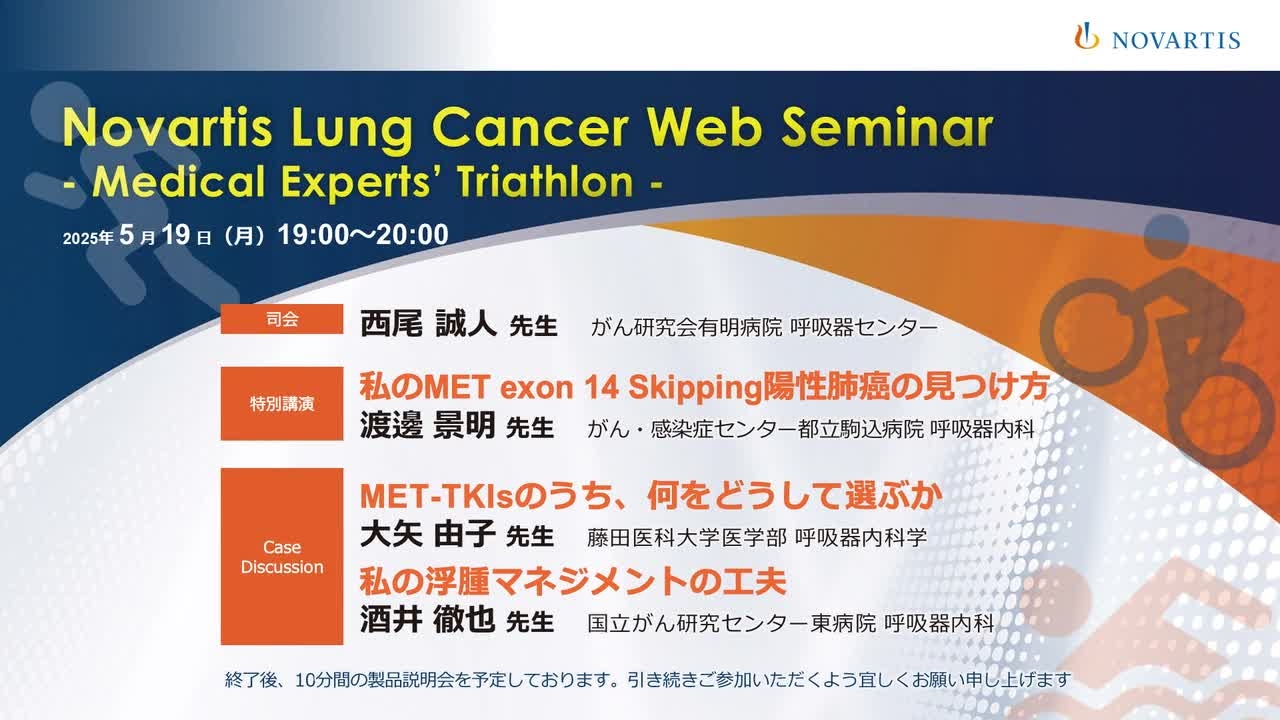 NOVARTIS

Novartis Lung Cancer Web Seminar
- Medical Experts' Triathlon -

2025年 5 月 19 日（月）19:00～20:00

司会
西尾 誠人 先生　がん研究会有明病院 呼吸器センター

特別講演
私のMET exon 14 Skipping陽性肺癌の見つけ方
渡邊 景明 先生　がん・感染症センター都立駒込病院 呼吸器内科

Case Discussion
MET-TKIsのうち、何をどうして選ぶか
大矢 由子 先生　藤田医科大学医学部 呼吸器内科学
私の浮腫マネジメントの工夫
酒井 徹也 先生　国立がん研究センター東病院 呼吸器内科

終了後、10分間の製品説明会を予定しております。引き続きご参加いただくよう宜しくお願い申し上げます